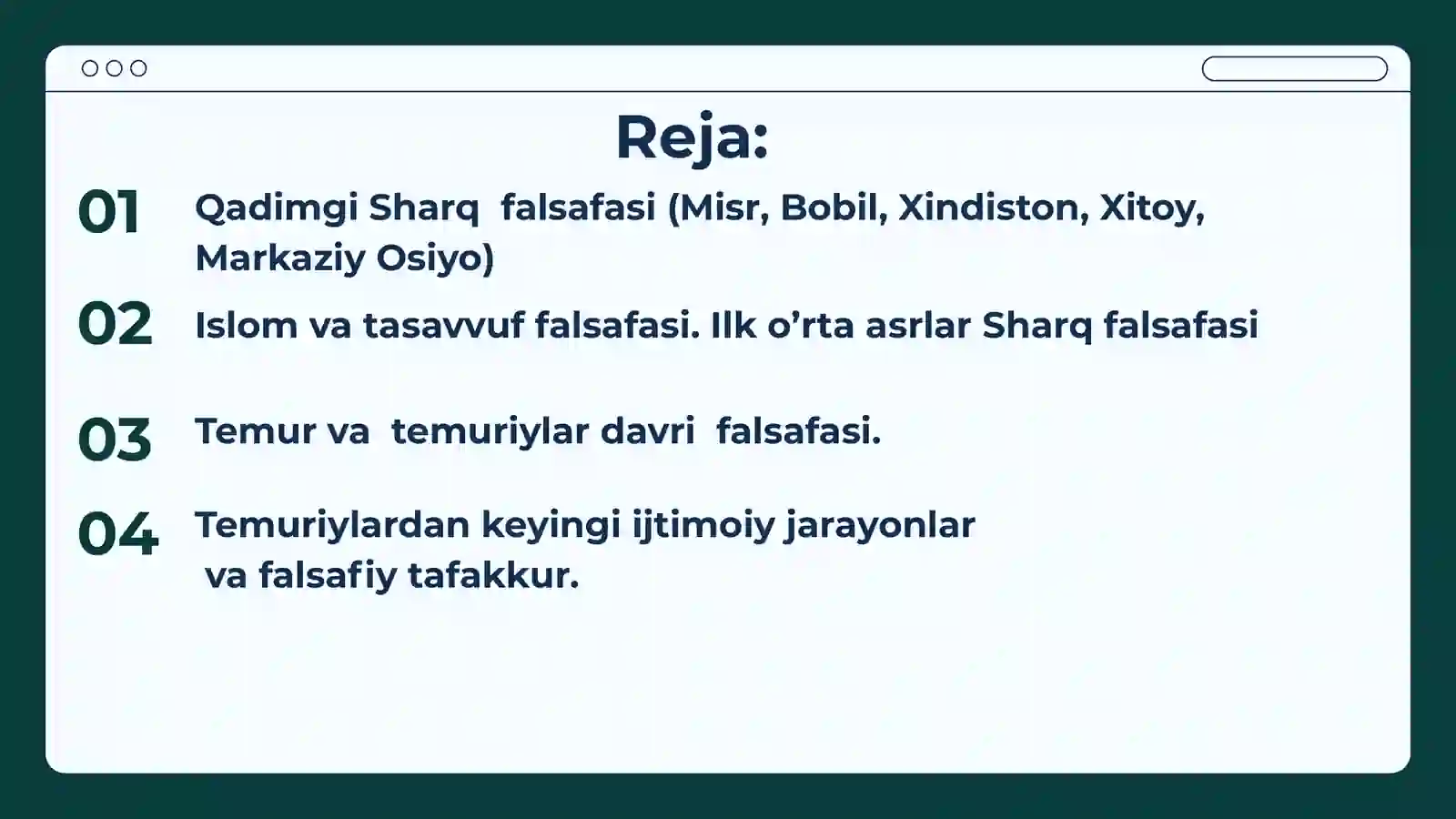 Reja:

01 Qadimgi Sharq falsafasi (Misr, Bobil, Xindiston, Xitoy, Markaziy Osiyo)

02 Islom va tasavvuf falsafasi. Ilk o’rta asrlar Sharq falsafasi

03 Temur va temuriylar davri falsafasi.

04 Temuriylardan keyingi ijtimoiy jarayonlar va falsafiy tafakkur.